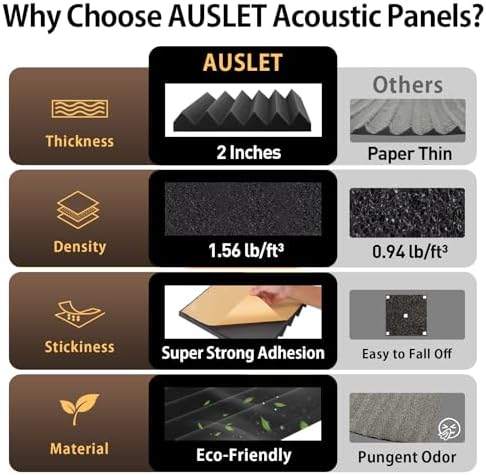 Why Choose AUSLET Acoustic Panels?

| | AUSLET | Others |
|---|---|---|
| Thickness | 2 Inches | Paper Thin |
| Density | 1.56 lb/ft³ | 0.94 lb/ft³ |
| Stickiness | Super Strong Adhesion | Easy to Fall Off |
| Material | Eco-Friendly | Pungent Odor |